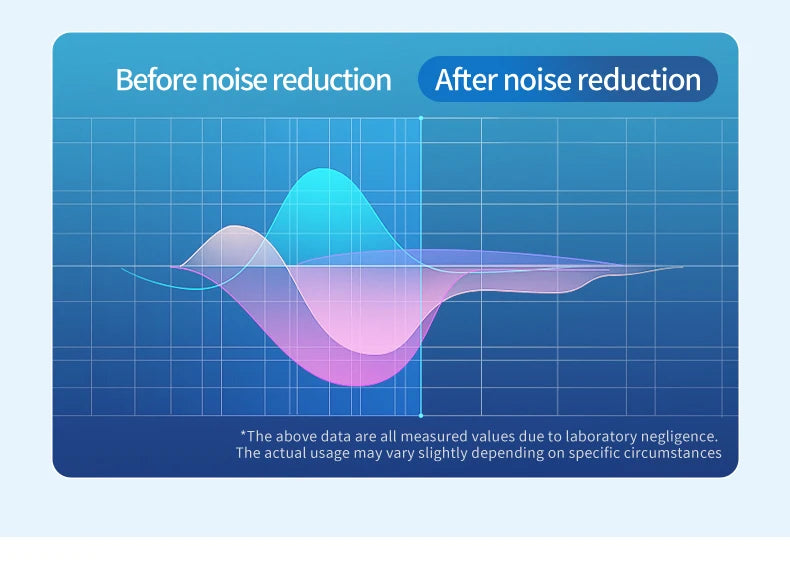 Before noise reduction

After noise reduction

*The above data are all measured values due to laboratory negligence. The actual usage may vary slightly depending on specific circumstances